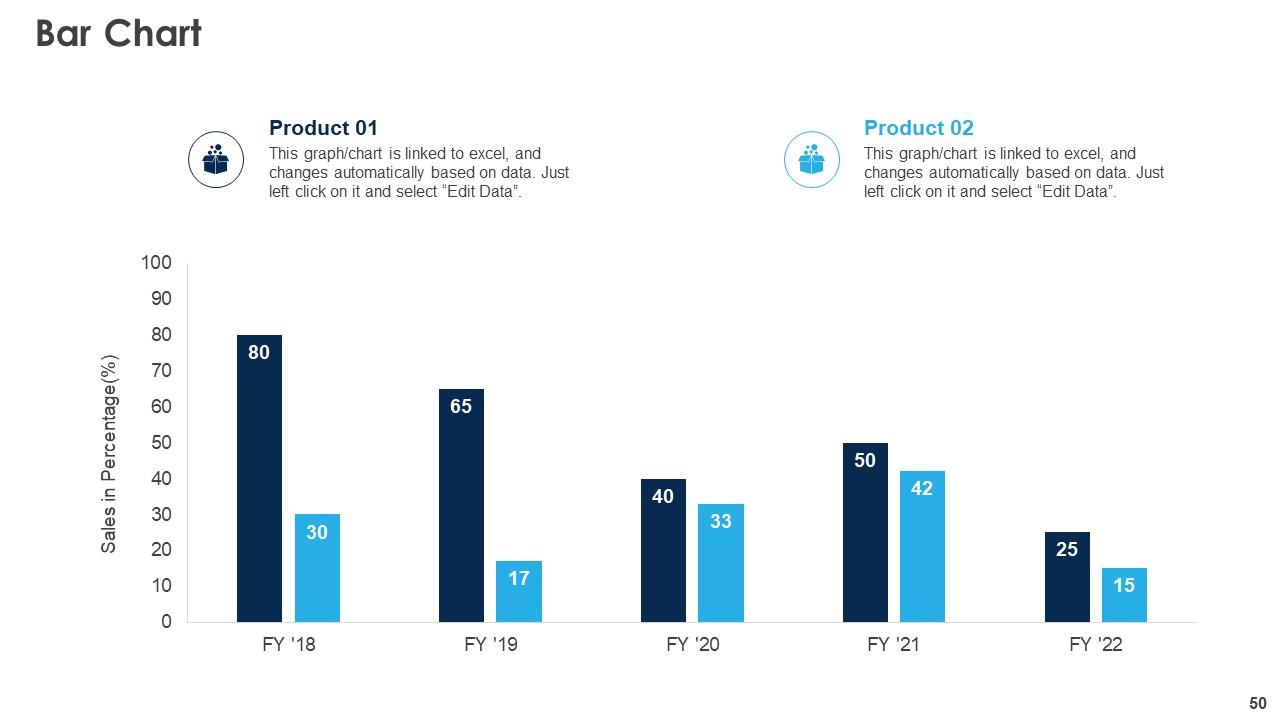 Bar Chart

Product 01
This graph/chart is linked to excel, and changes automatically based on data. Just left click on it and select “Edit Data”.

Product 02
This graph/chart is linked to excel, and changes automatically based on data. Just left click on it and select “Edit Data”.

Sales in Percentage(%)

100
90
80
70
60
50
40
30
20
10
0

80
30
65
17
40
33
50
42
25
15

FY '18
FY '19
FY '20
FY '21
FY '22

50